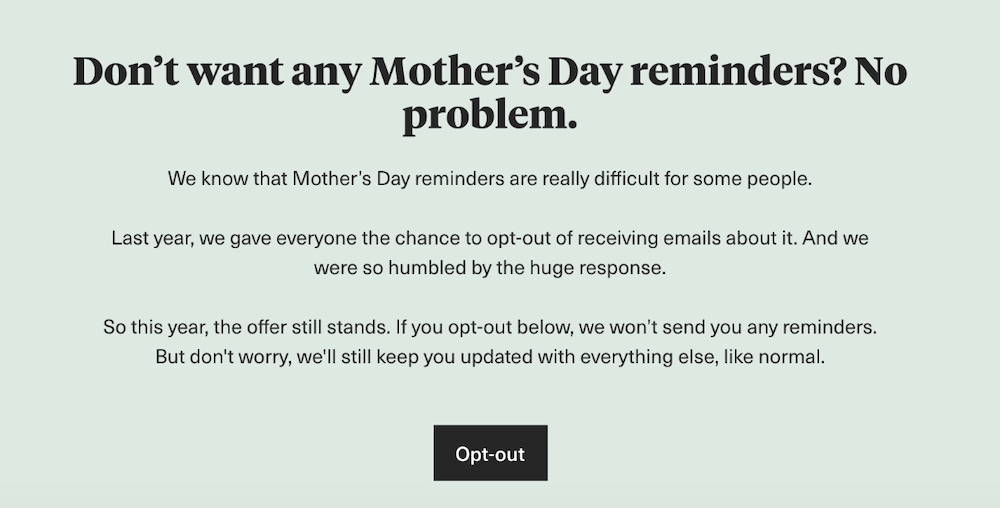 Don’t want any Mother’s Day reminders? No problem.

We know that Mother's Day reminders are really difficult for some people.

Last year, we gave everyone the chance to opt-out of receiving emails about it. And we were so humbled by the huge response.

So this year, the offer still stands. If you opt-out below, we won't send you any reminders. But don't worry, we'll still keep you updated with everything else, like normal.

Opt-out